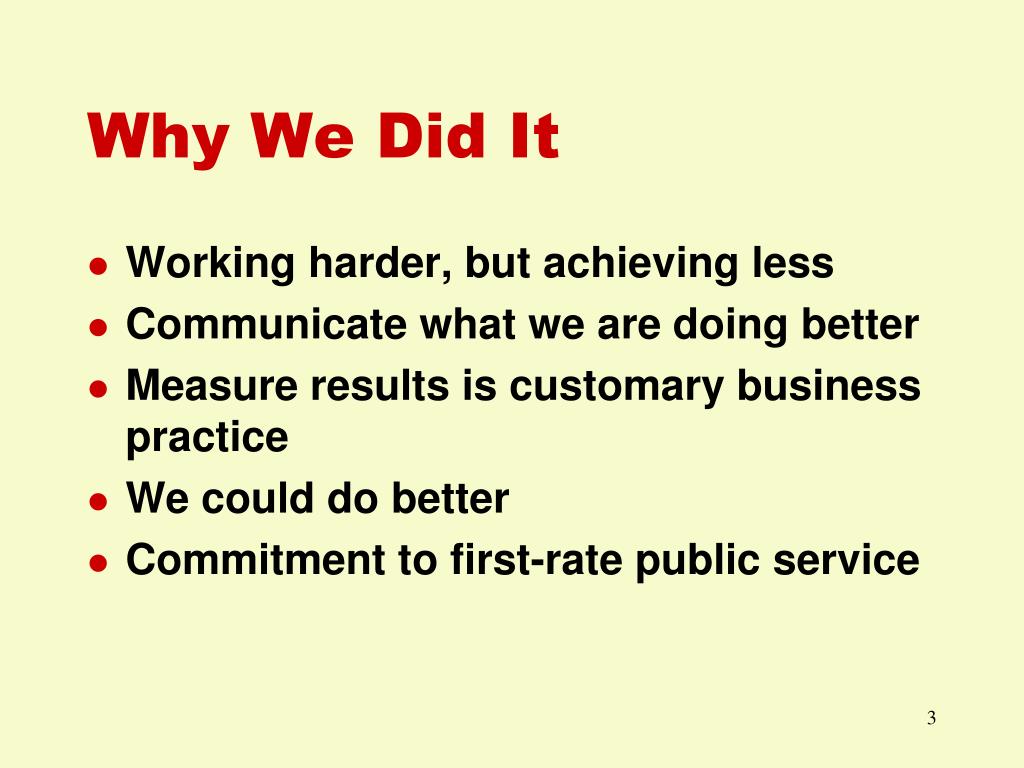 Why We Did It

- Working harder, but achieving less
- Communicate what we are doing better
- Measure results is customary business practice
- We could do better
- Commitment to first-rate public service

3